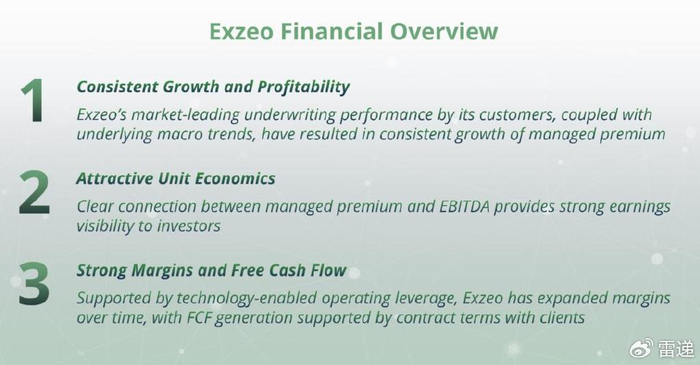 Exzeo Financial Overview

1

Consistent Growth and Profitability

Exzeo's market-leading underwriting performance by its customers, coupled with underlying macro trends, have resulted in consistent growth of managed premium

2

Attractive Unit Economics

Clear connection between managed premium and EBITDA provides strong earnings visibility to investors

3

Strong Margins and Free Cash Flow

Supported by technology-enabled operating leverage, Exzeo has expanded margins over time, with FCF generation supported by contract terms with clients

雷递